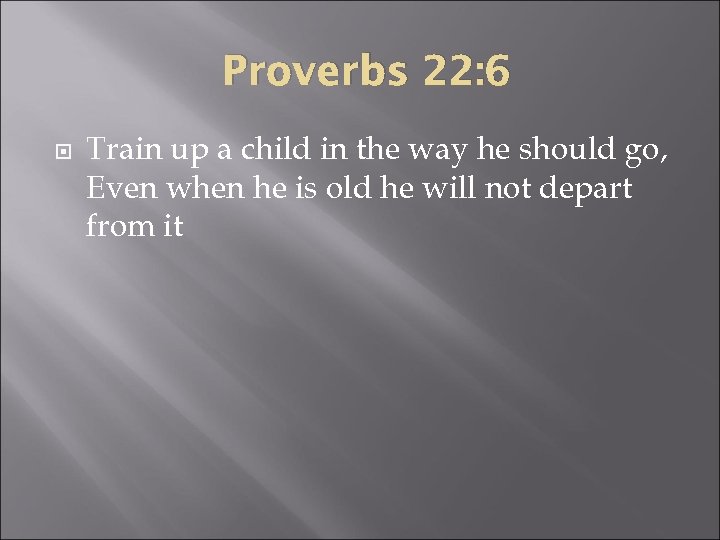 Proverbs 22:6

Train up a child in the way he should go, Even when he is old he will not depart from it